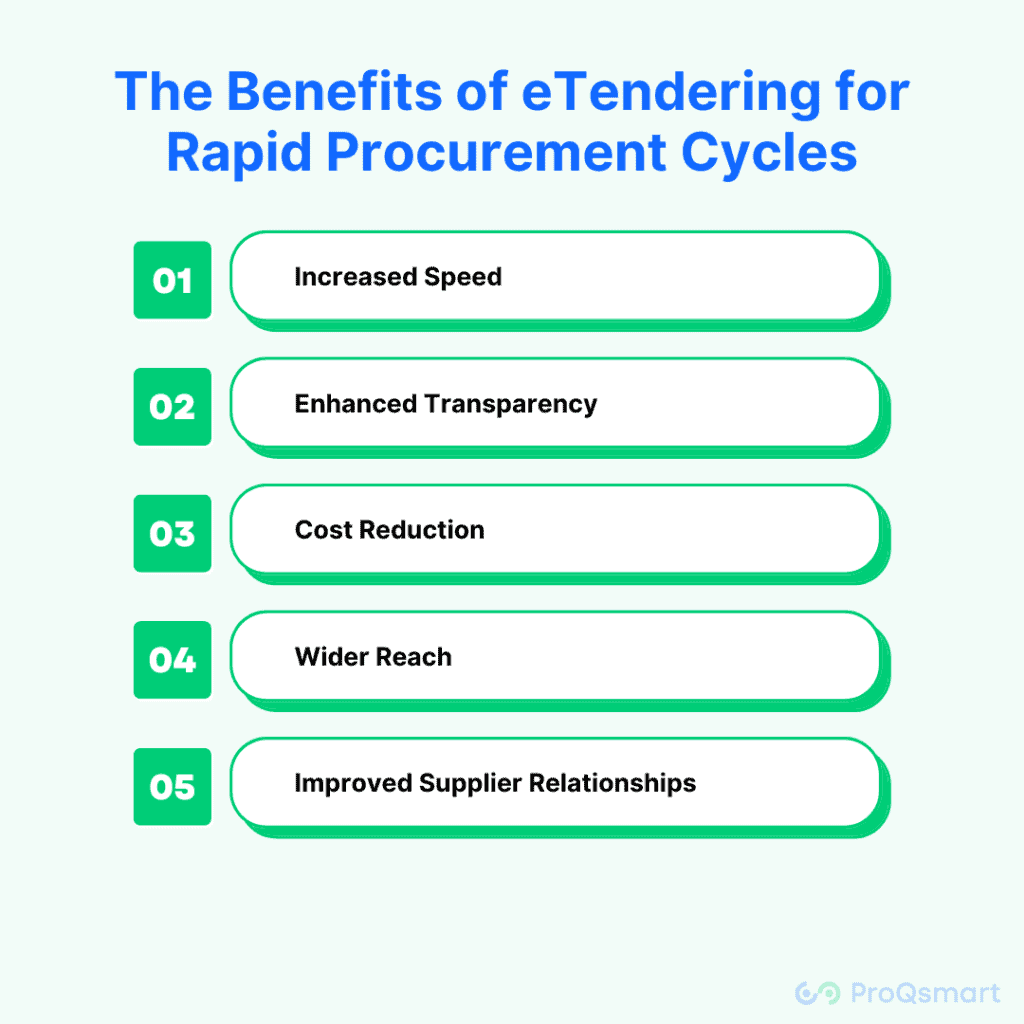 The Benefits of eTendering for Rapid Procurement Cycles

01 Increased Speed

02 Enhanced Transparency

03 Cost Reduction

04 Wider Reach

05 Improved Supplier Relationships

ProQsmart